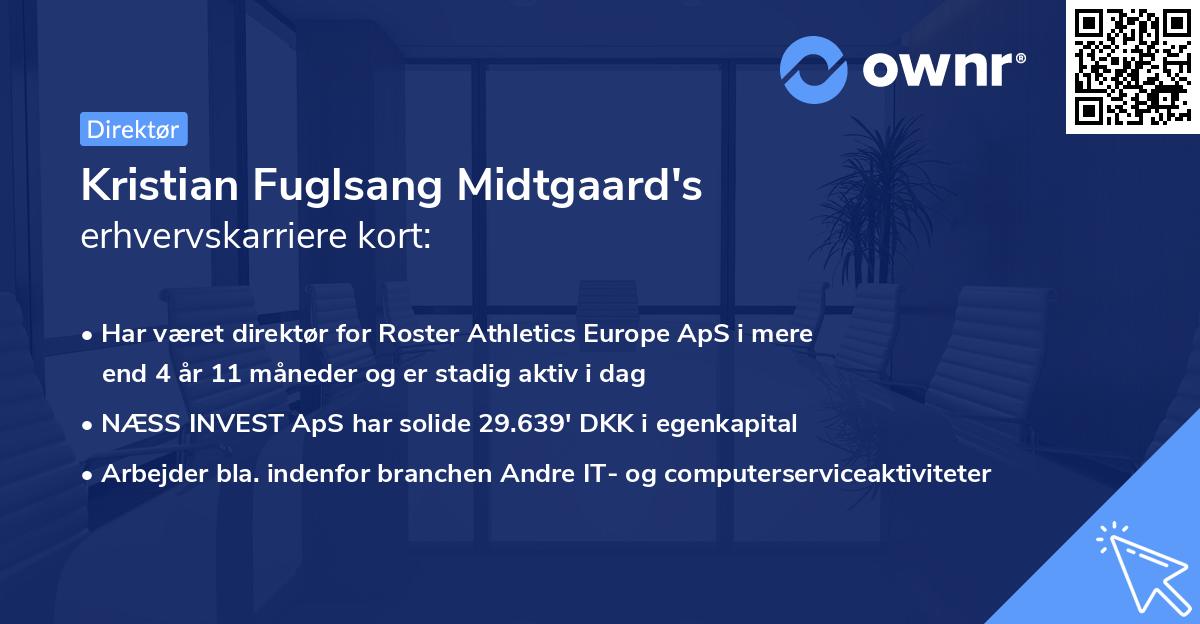 ownr®

Direktør

Kristian Fuglsang Midtgaard's erhvervskarriere kort:

• Har været direktør for Roster Athletics Europe ApS i mere end 4 år 11 måneder og er stadig aktiv i dag

• NÆSS INVEST ApS har solide 29.639' DKK i egenkapital

• Arbejder bla. indenfor branchen Andre IT- og computerserviceaktiviteter